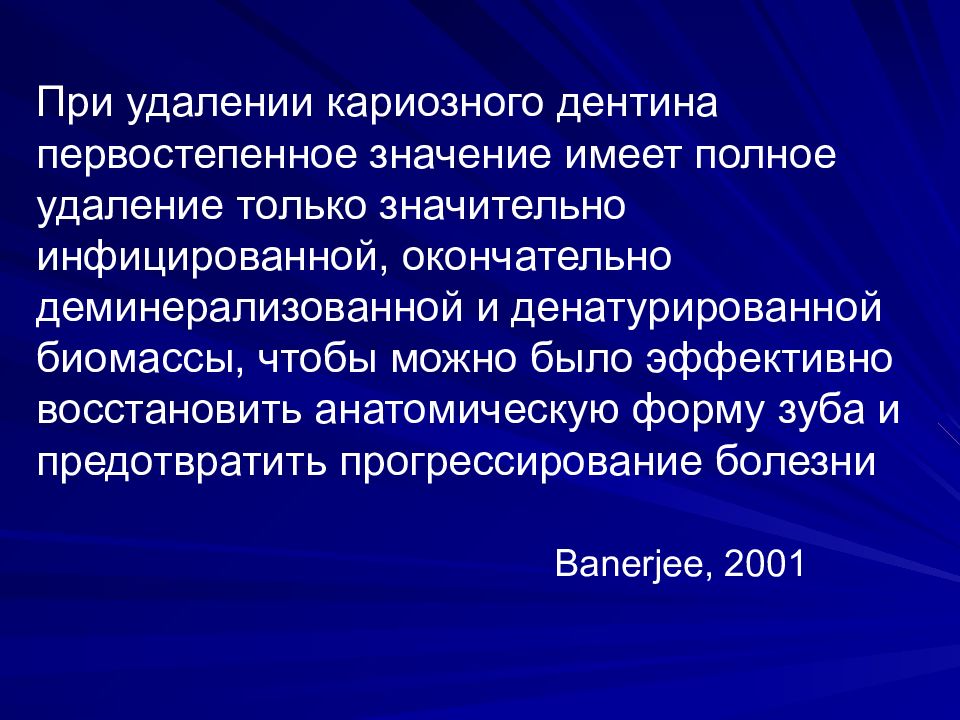 При удалении кариозного дентина первостепенное значение имеет полное удаление только значительно инфицированной, окончательно деминерализованной и денатурированной биомассы, чтобы можно было эффективно восстановить анатомическую форму зуба и предотвратить прогрессирование болезни

Banerjee, 2001